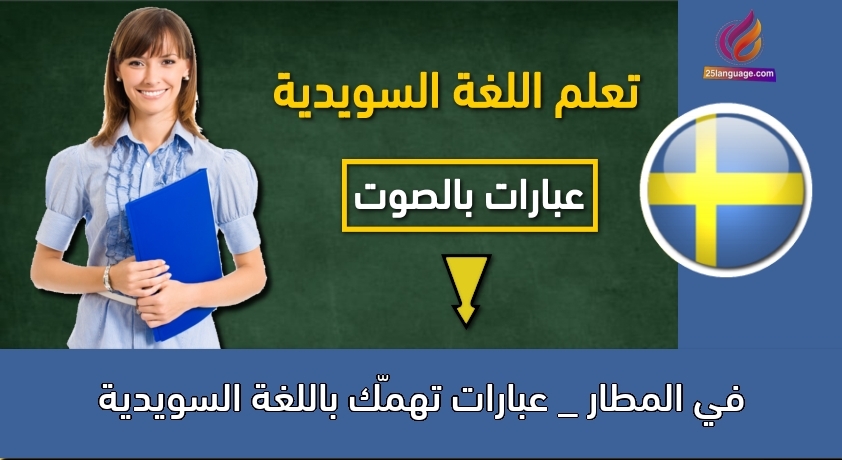 25language.com

تعلم اللغة السويدية

عبارات بالصوت

في المطار _ عبارات تهمّك باللغة السويدية